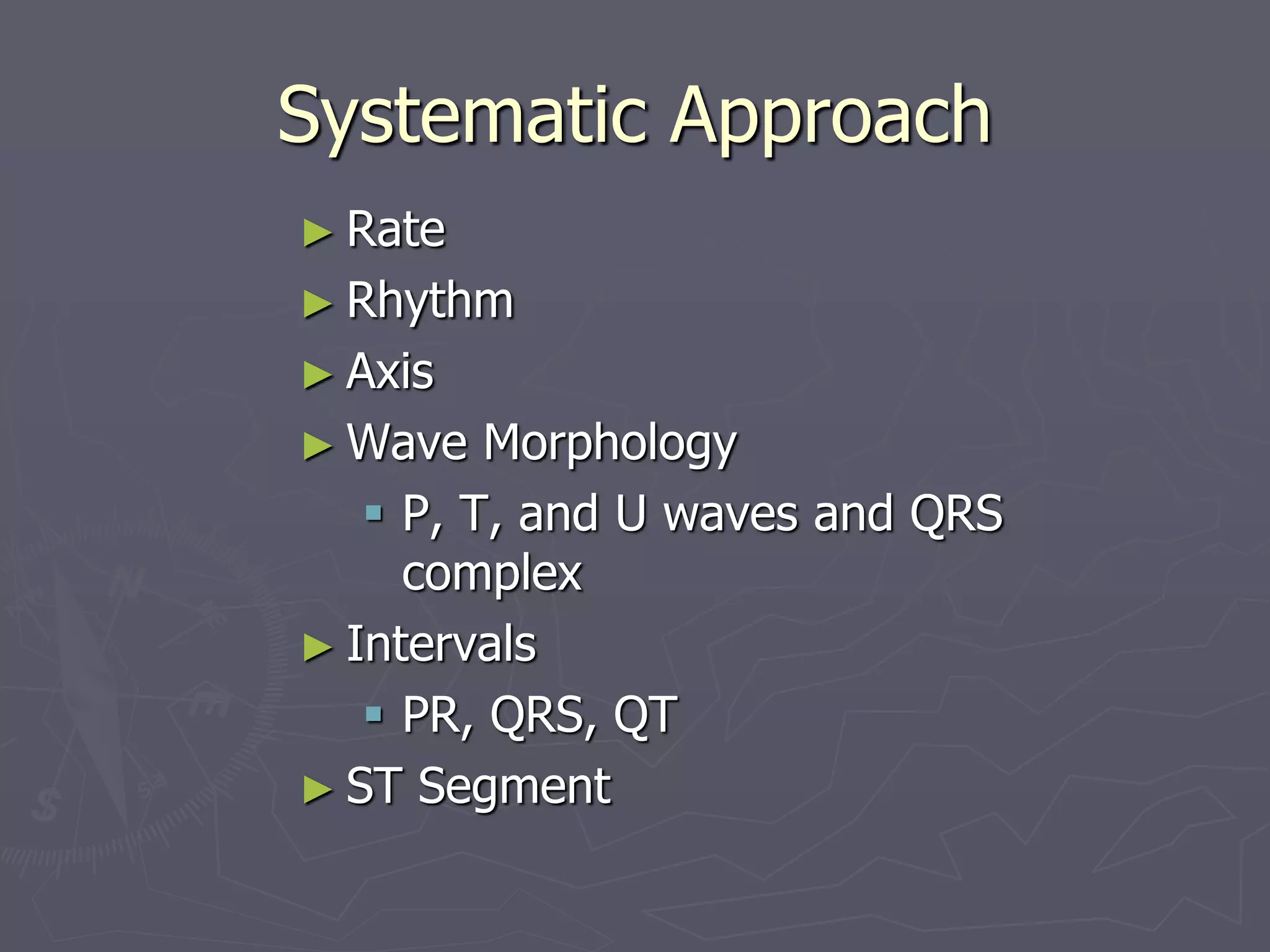 Systematic Approach

► Rate
► Rhythm
► Axis
► Wave Morphology
▪ P, T, and U waves and QRS complex
► Intervals
▪ PR, QRS, QT
► ST Segment